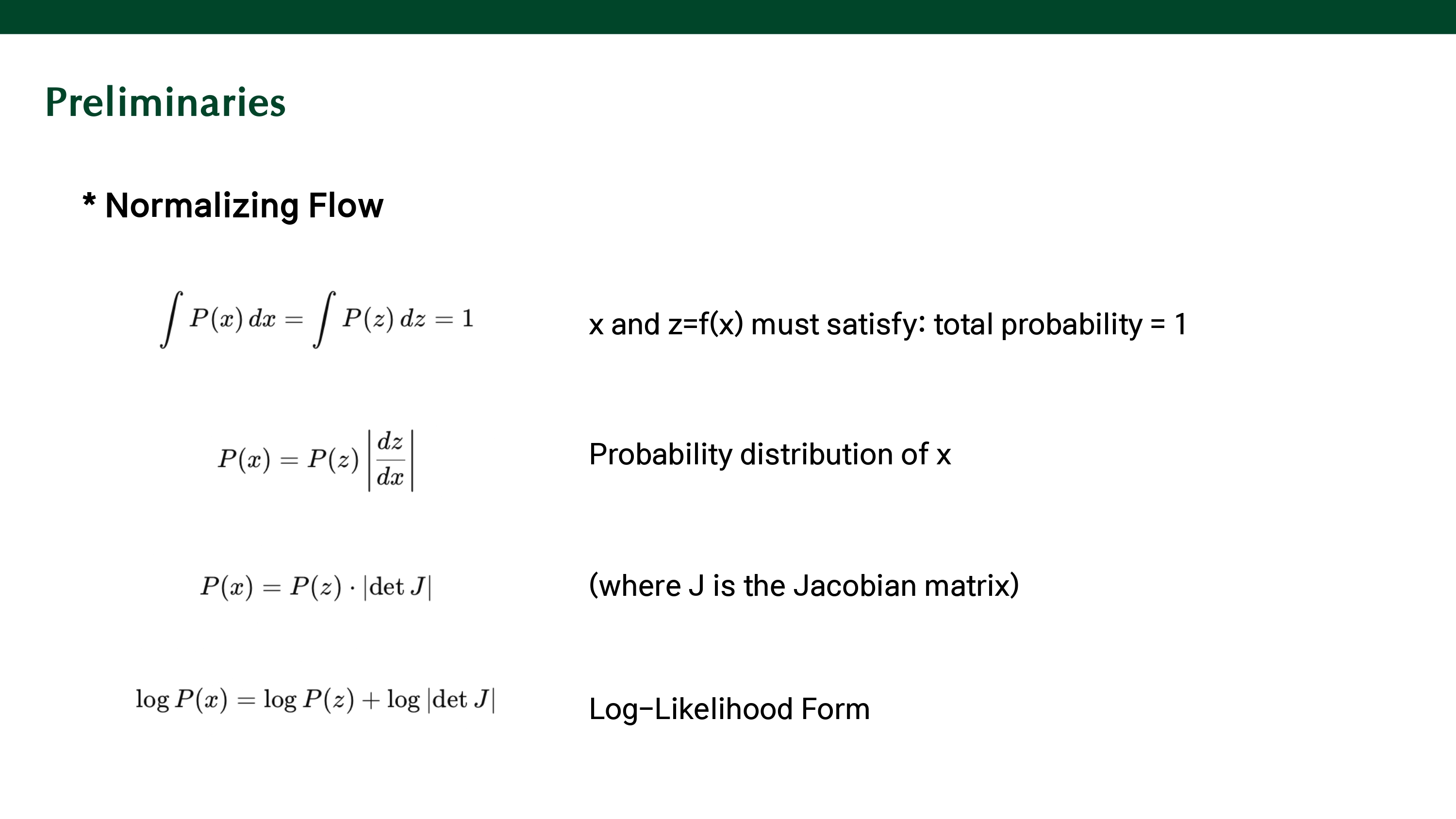 Preliminaries

* Normalizing Flow

$\int P(x)\,dx = \int P(z)\,dz = 1$

x and z=f(x) must satisfy: total probability = 1

$P(x) = P(z)\left|\frac{dz}{dx}\right|$

Probability distribution of x

$P(x) = P(z) \cdot |\det J|$

(where J is the Jacobian matrix)

$\log P(x) = \log P(z) + \log |\det J|$

Log-Likelihood Form